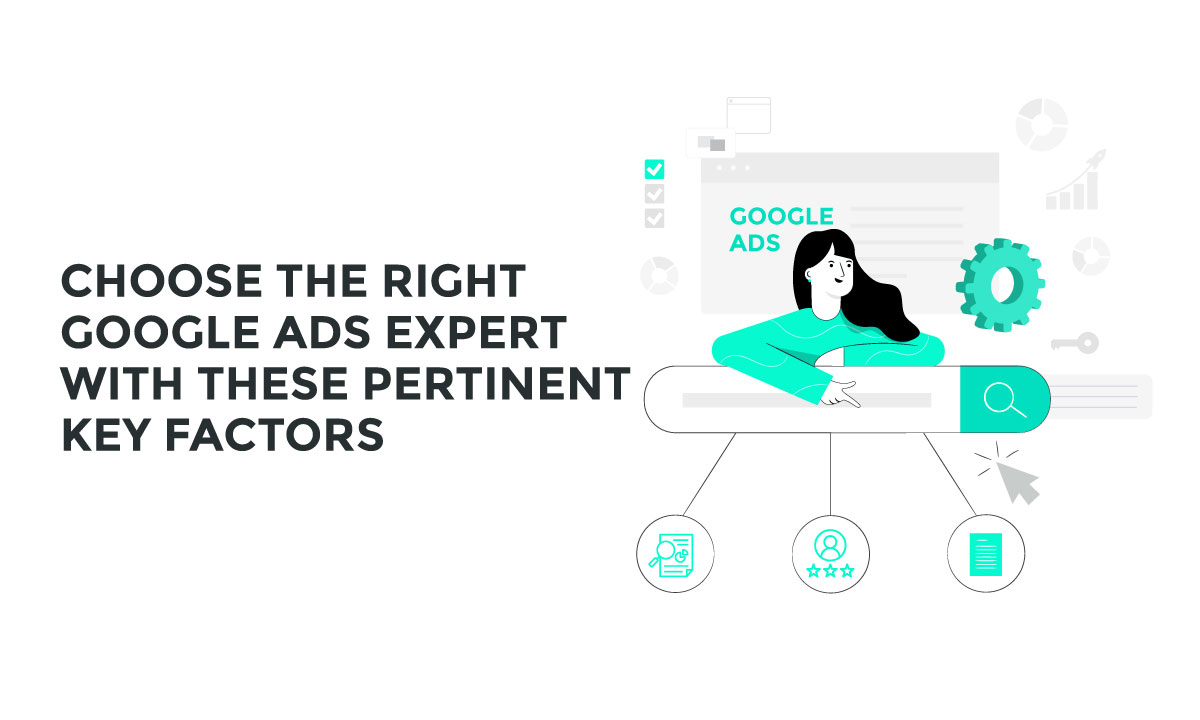 CHOOSE THE RIGHT GOOGLE ADS EXPERT WITH THESE PERTINENT KEY FACTORS

GOOGLE ADS